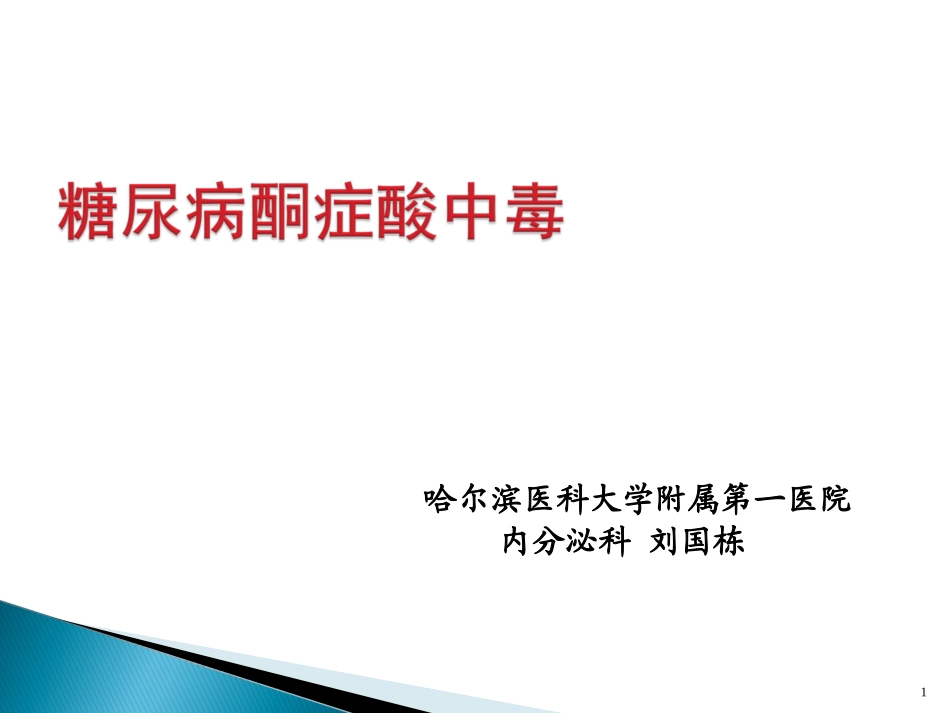 糖尿病酮症酸中毒

哈尔滨医科大学附属第一医院
内分泌科 刘国栋

1